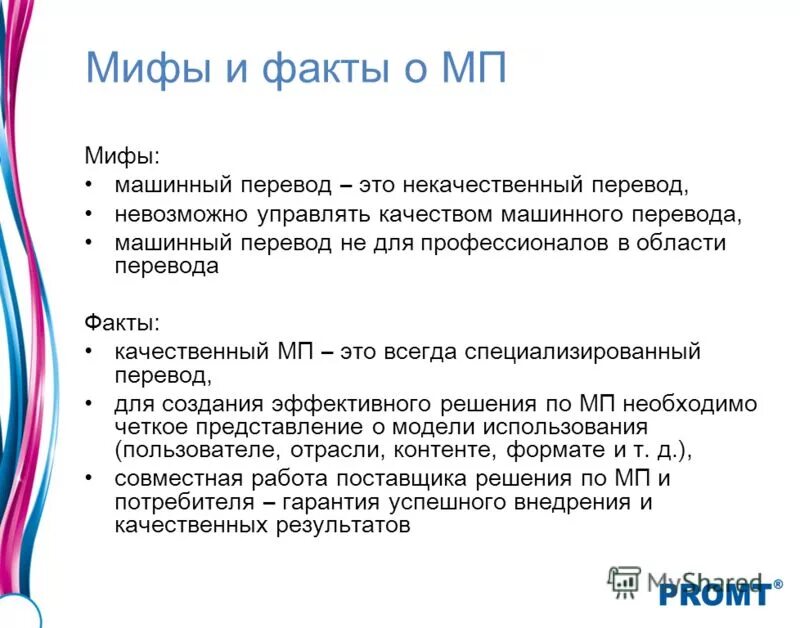 Мифы и факты о МП

Мифы:
• машинный перевод – это некачественный перевод,
• невозможно управлять качеством машинного перевода,
• машинный перевод не для профессионалов в области перевода

Факты:
• качественный МП – это всегда специализированный перевод,
• для создания эффективного решения по МП необходимо четкое представление о модели использования (пользователе, отрасли, контенте, формате и т. д.),
• совместная работа поставщика решения по МП и потребителя – гарантия успешного внедрения и качественных результатов

MyShared
PROMT®